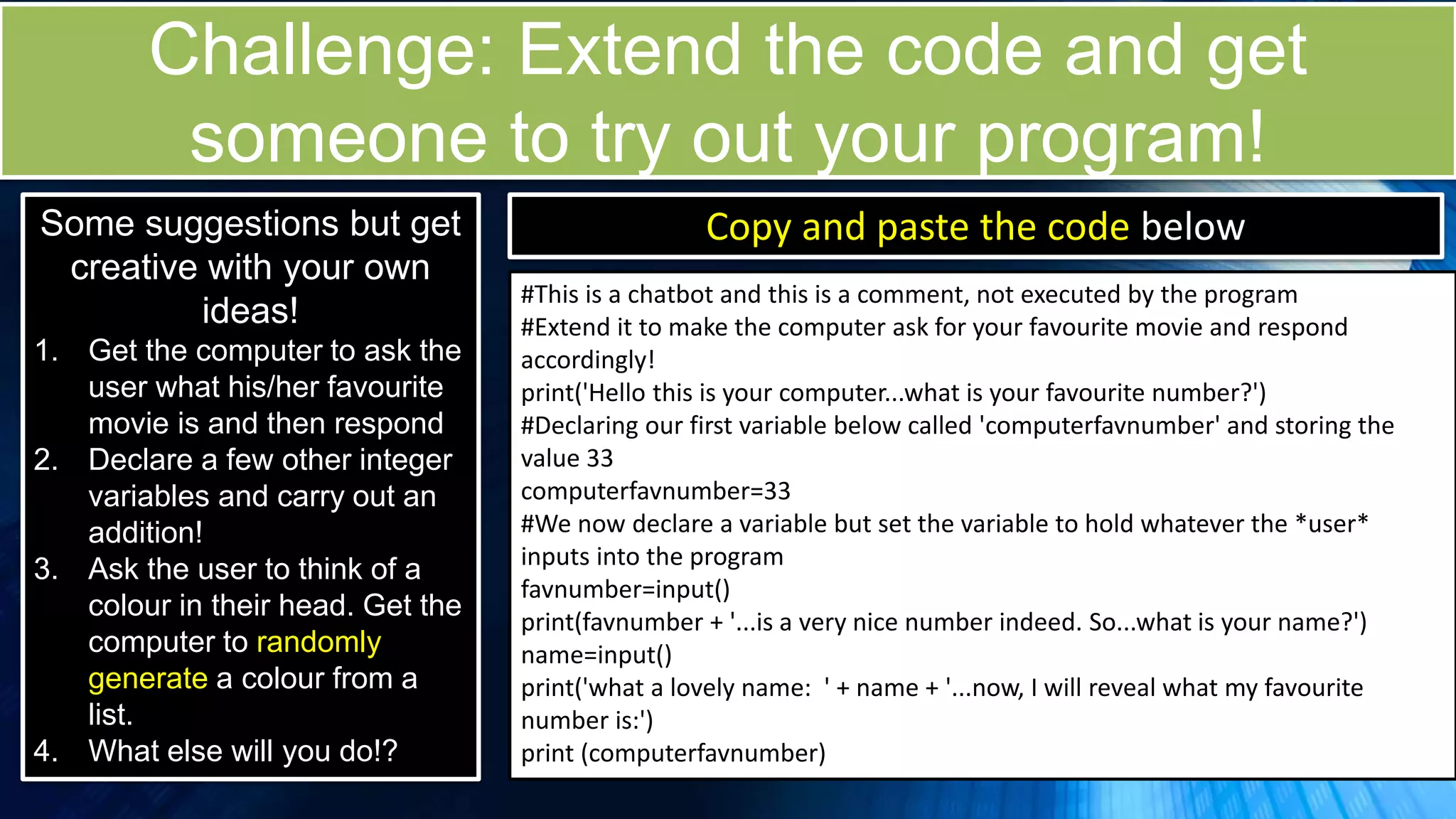 Challenge: Extend the code and get someone to try out your program!

Some suggestions but get creative with your own ideas!

1. Get the computer to ask the user what his/her favourite movie is and then respond
2. Declare a few other integer variables and carry out an addition!
3. Ask the user to think of a colour in their head. Get the computer to randomly generate a colour from a list.
4. What else will you do!?

Copy and paste the code below

#This is a chatbot and this is a comment, not executed by the program
#Extend it to make the computer ask for your favourite movie and respond accordingly!
print('Hello this is your computer...what is your favourite number?')
#Declaring our first variable below called 'computerfavnumber' and storing the value 33
computerfavnumber=33
#We now declare a variable but set the variable to hold whatever the *user* inputs into the program
favnumber=input()
print(favnumber + '...is a very nice number indeed. So...what is your name?')
name=input()
print('what a lovely name: ' + name + '...now, I will reveal what my favourite number is:')
print (computerfavnumber)